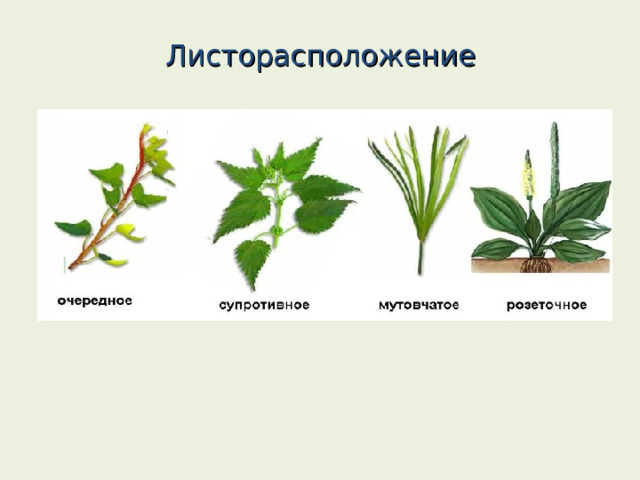 Листорасположение

очередное

супротивное

мутовчатое

розеточное